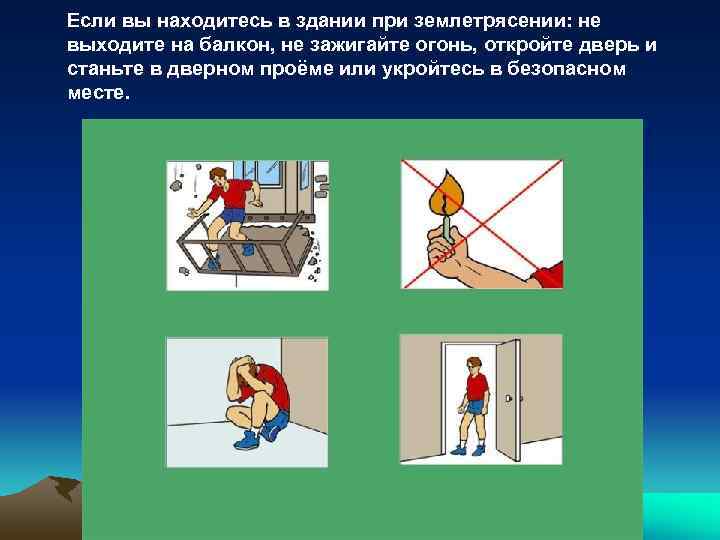 Если вы находитесь в здании при землетрясении: не выходите на балкон, не зажигайте огонь, откройте дверь и станьте в дверном проёме или укройтесь в безопасном месте.